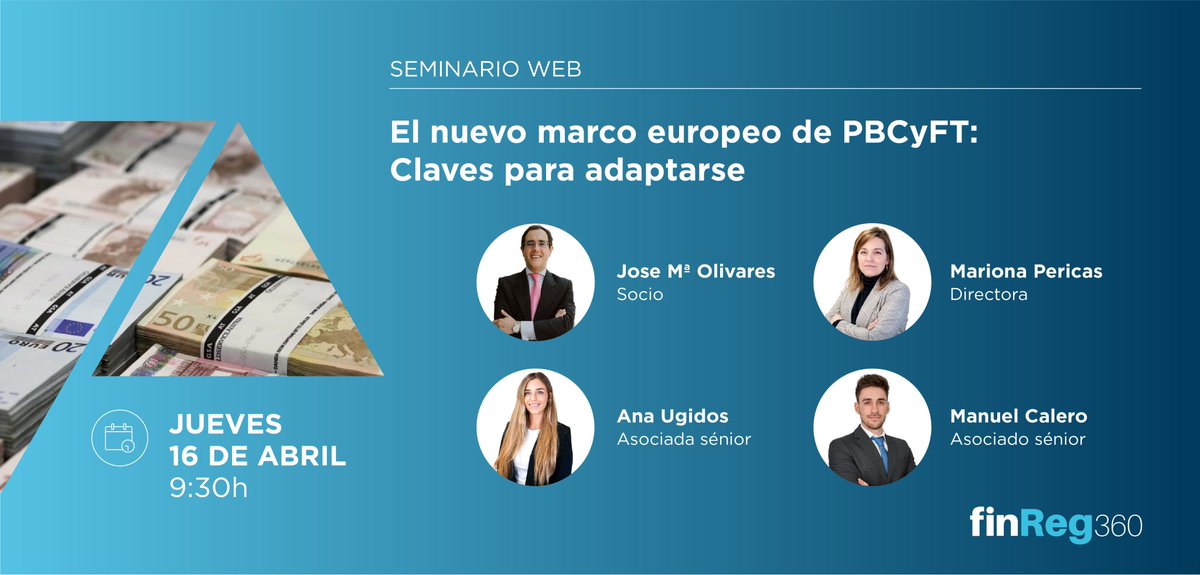 SEMINARIO WEB

El nuevo marco europeo de PBCyFT: Claves para adaptarse

Jose Mª Olivares
Socio

Mariona Pericas
Directora

Ana Ugidos
Asociada sénior

Manuel Calero
Asociado sénior

JUEVES
16 DE ABRIL
9:30h

finReg360